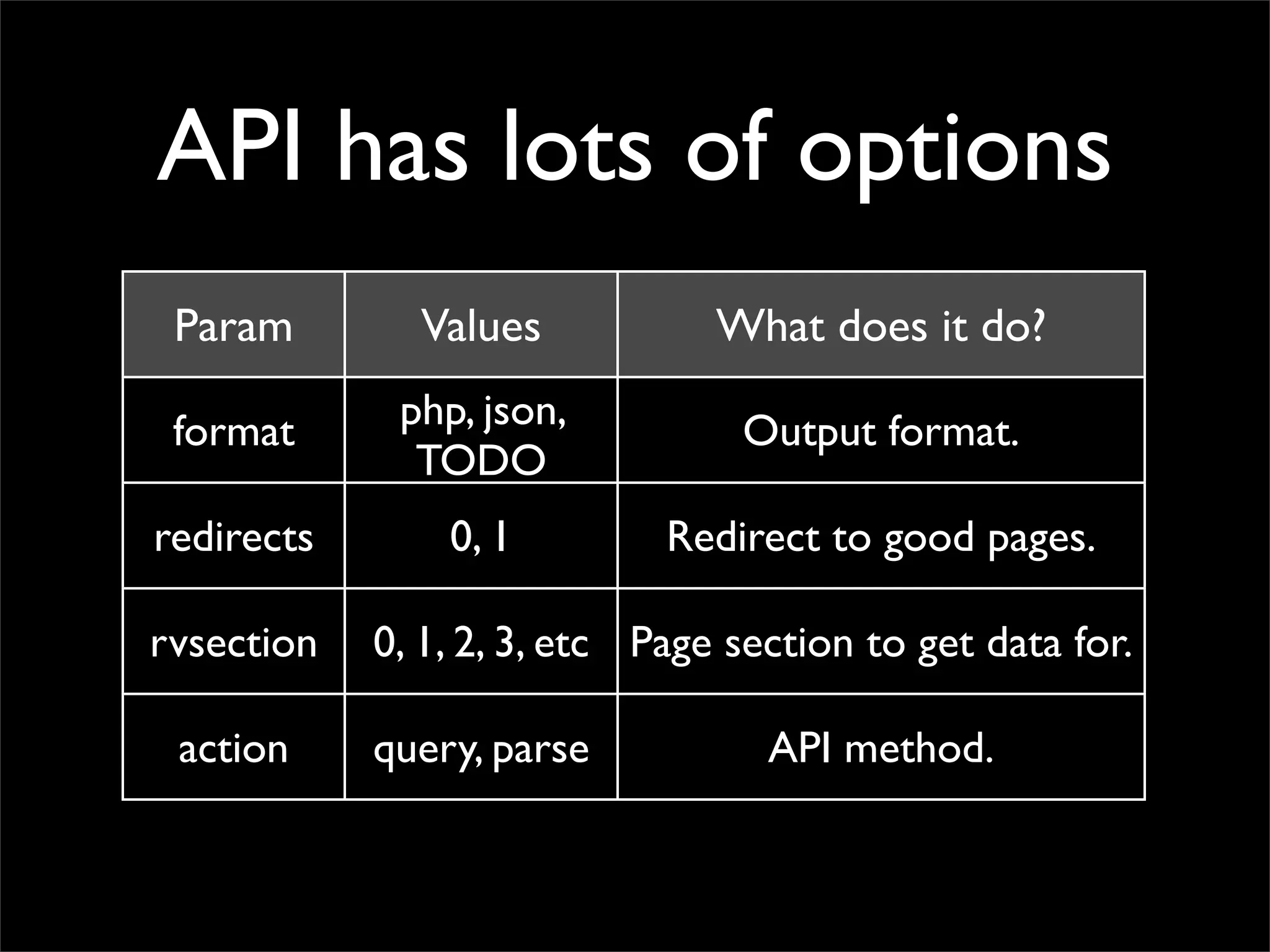 API has lots of options

| Param | Values | What does it do? |
|---|---|---|
| format | php, json, TODO | Output format. |
| redirects | 0, 1 | Redirect to good pages. |
| rvsection | 0, 1, 2, 3, etc | Page section to get data for. |
| action | query, parse | API method. |